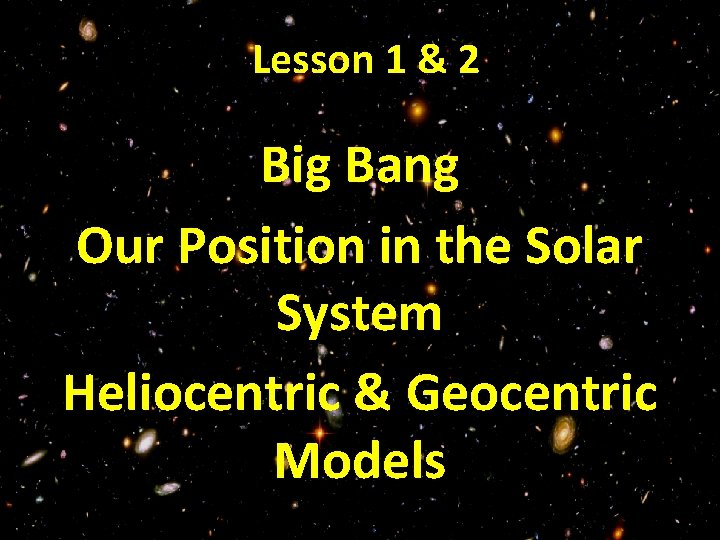 Lesson 1 & 2

Big Bang

Our Position in the Solar System

Heliocentric & Geocentric Models